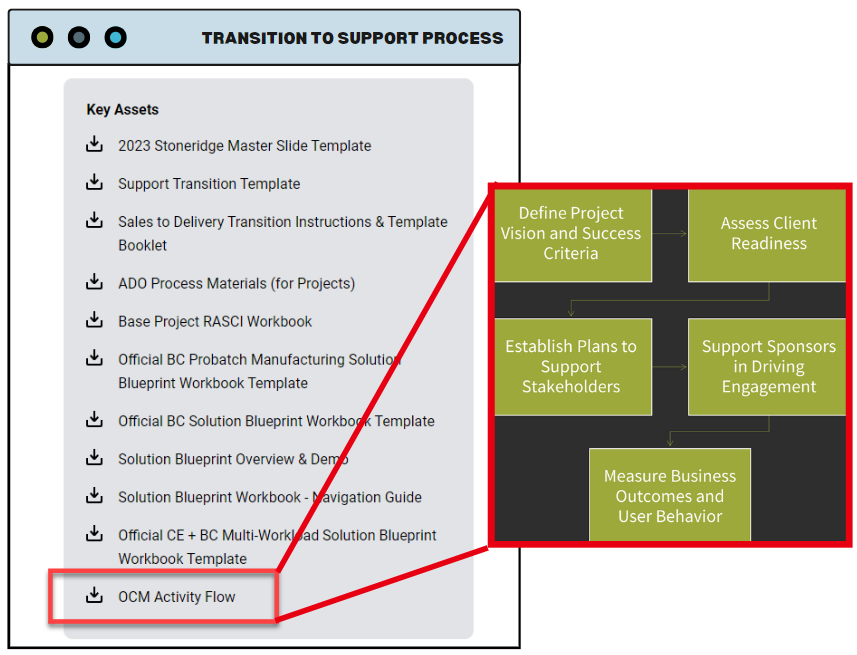 TRANSITION TO SUPPORT PROCESS

Key Assets

2023 Stoneridge Master Slide Template

Support Transition Template

Sales to Delivery Transition Instructions & Template Booklet

ADO Process Materials (for Projects)

Base Project RASCI Workbook

Official BC Probatch Manufacturing Solution Blueprint Workbook Template

Official BC Solution Blueprint Workbook Template

Solution Blueprint Overview & Demo

Solution Blueprint Workbook - Navigation Guide

Official CE + BC Multi-Workload Solution Blueprint Workbook Template

OCM Activity Flow

Define Project Vision and Success Criteria

Assess Client Readiness

Establish Plans to Support Stakeholders

Support Sponsors in Driving Engagement

Measure Business Outcomes and User Behavior